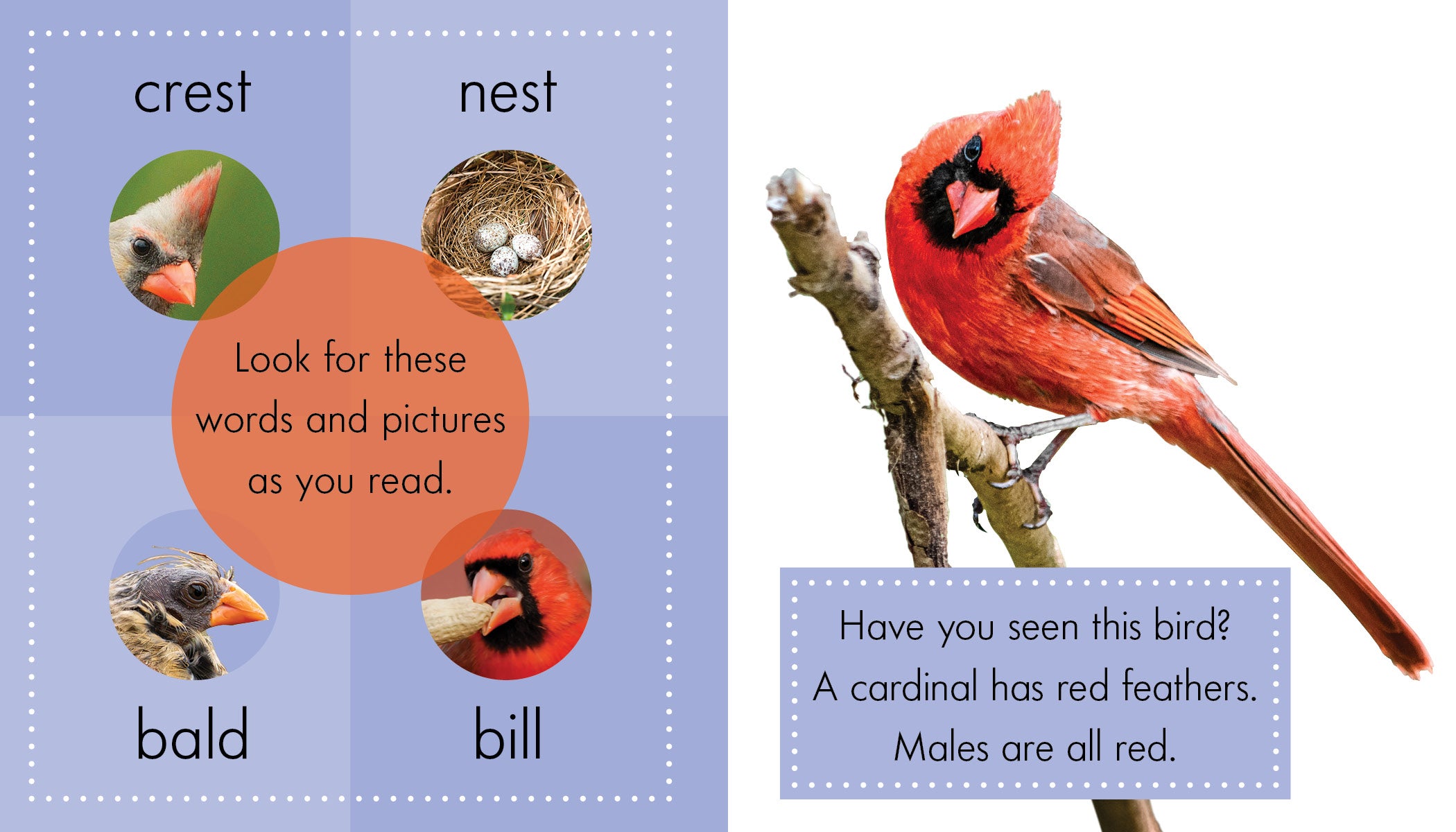 crest

nest

Look for these words and pictures as you read.

bald

bill

Have you seen this bird? A cardinal has red feathers. Males are all red.